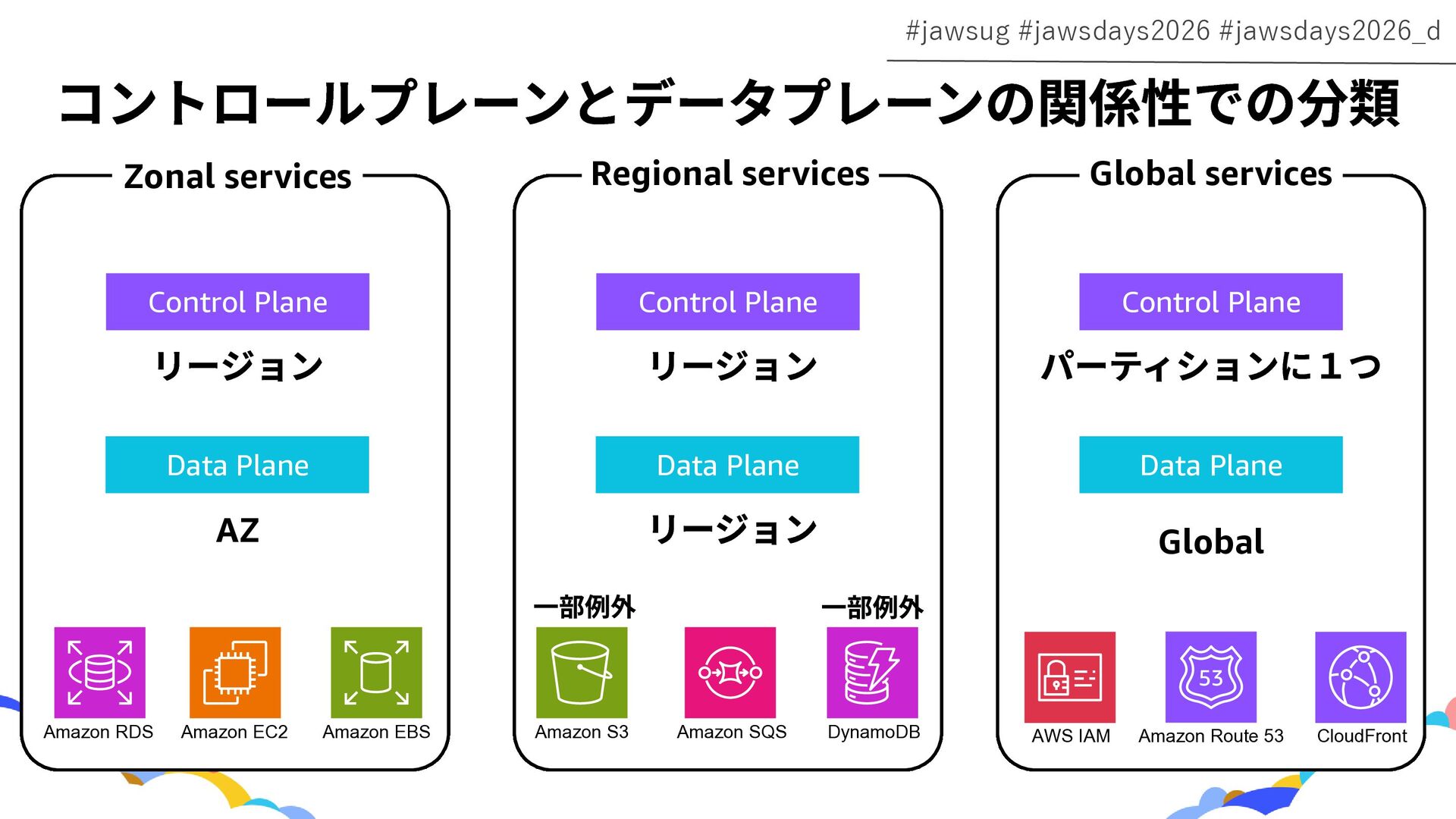 #jawsug #jawsdays2026 #jawsdays2026_d

コントロールプレーンとデータプレーンの関係性での分類

Zonal services

Control Plane

リージョン

Data Plane

AZ

Amazon RDS

Amazon EC2

Amazon EBS

Regional services

Control Plane

リージョン

Data Plane

リージョン

一部例外

一部例外

Amazon S3

Amazon SQS

DynamoDB

Global services

Control Plane

パーティションに１つ

Data Plane

Global

53

AWS IAM

Amazon Route 53

CloudFront